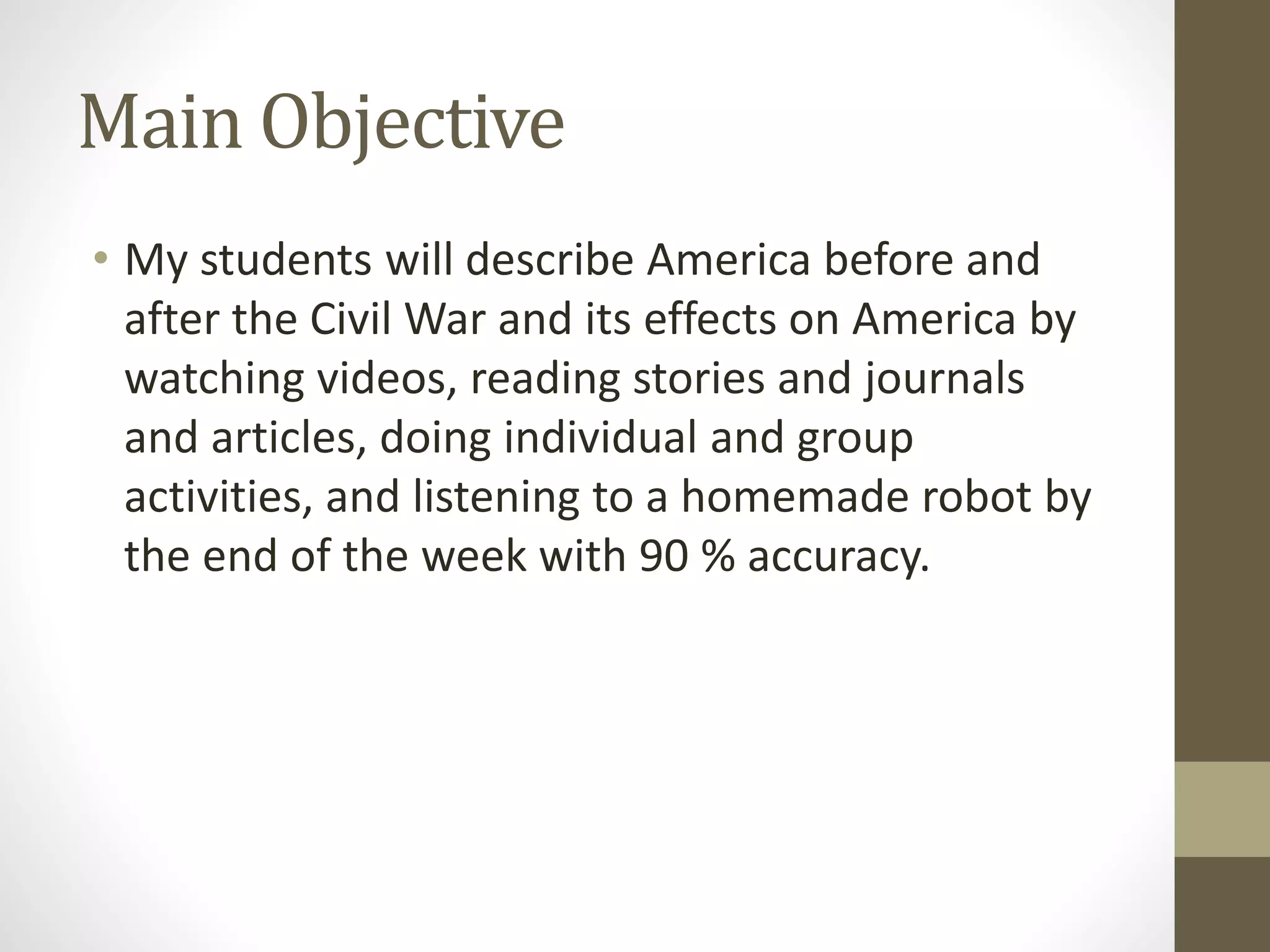 Main Objective

• My students will describe America before and after the Civil War and its effects on America by watching videos, reading stories and journals and articles, doing individual and group activities, and listening to a homemade robot by the end of the week with 90 % accuracy.